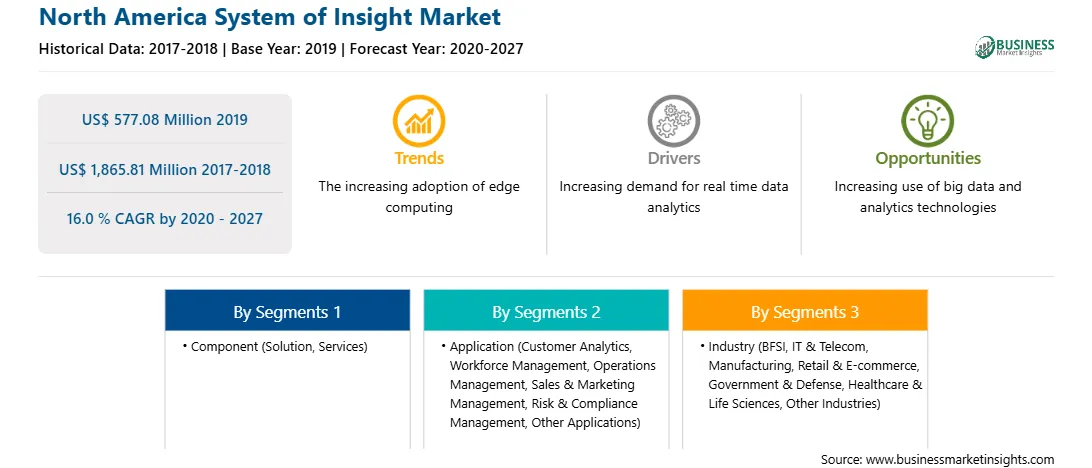 North America System of Insight Market

Historical Data: 2017-2018 | Base Year: 2019 | Forecast Year: 2020-2027

BUSINESS
Market Insights

US$ 577.08 Million 2019

US$ 1,865.81 Million 2017-2018

16.0 % CAGR by 2020 - 2027

Trends
The increasing adoption of edge computing

Drivers
Increasing demand for real time data analytics

Opportunities
Increasing use of big data and analytics technologies

By Segments 1
• Component (Solution, Services)

By Segments 2
• Application (Customer Analytics, Workforce Management, Operations Management, Sales & Marketing Management, Risk & Compliance Management, Other Applications)

By Segments 3
• Industry (BFSI, IT & Telecom, Manufacturing, Retail & E-commerce, Government & Defense, Healthcare & Life Sciences, Other Industries)

Source: www.businessmarketinsights.com